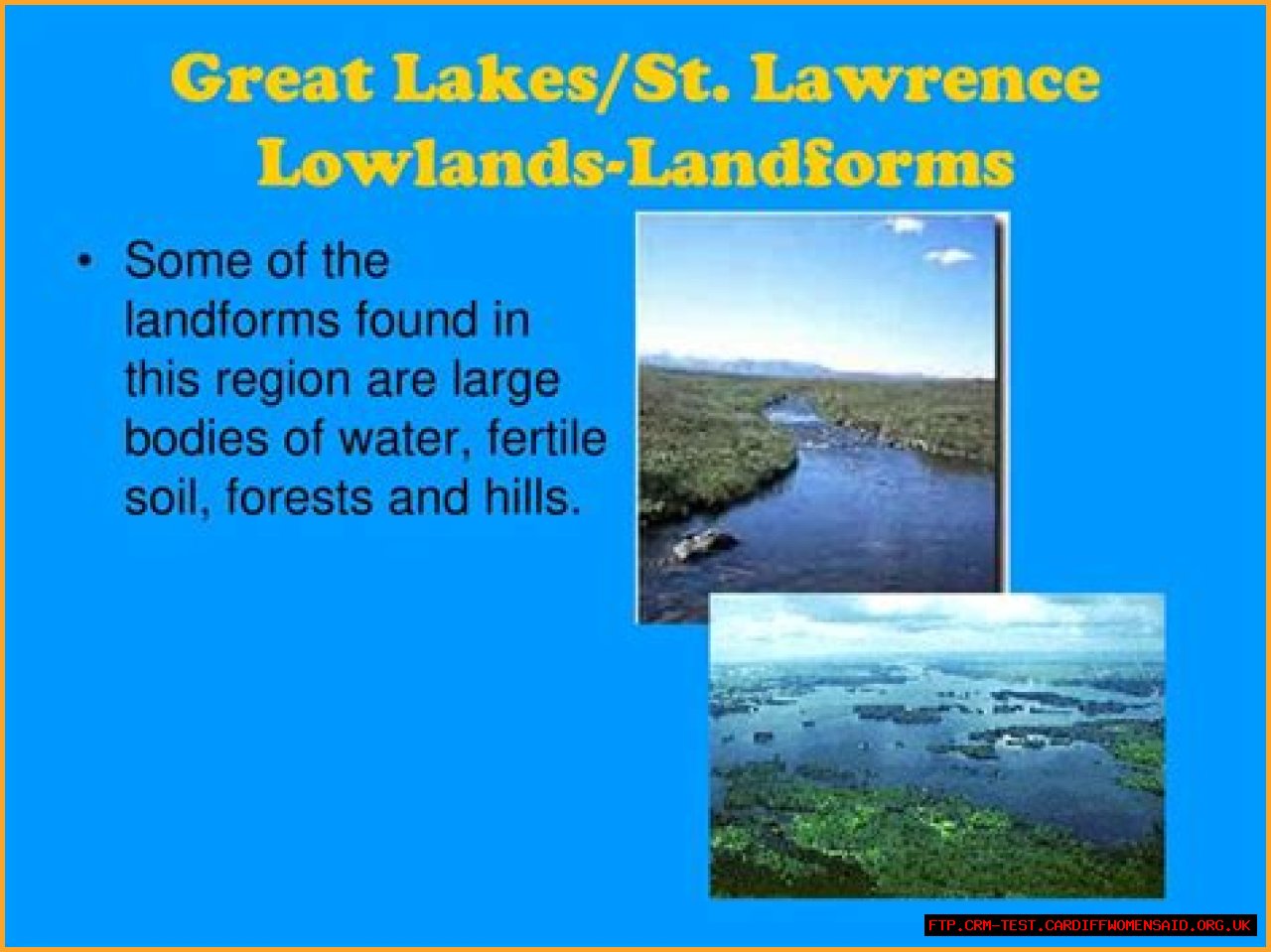 Great Lakes/St. Lawrence Lowlands-Landforms

• Some of the landforms found in this region are large bodies of water, fertile soil, forests and hills.

FTP.CRM-TEST.CARDIFFWOMENSAID.ORG.UK